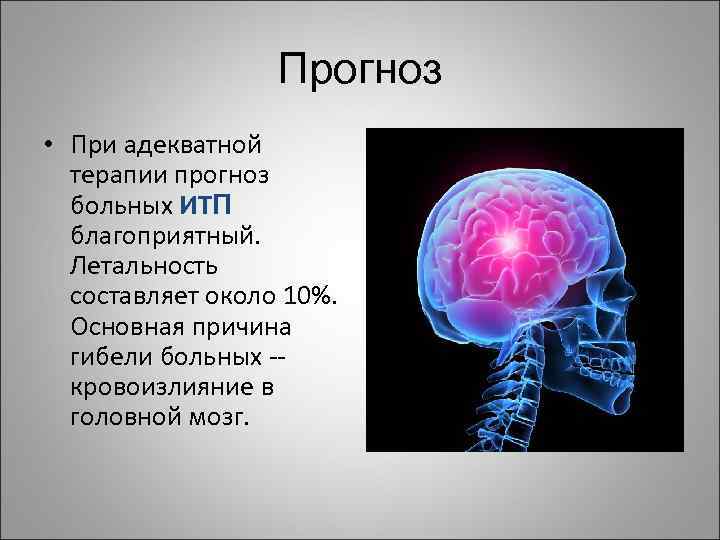 Прогноз

• При адекватной терапии прогноз больных ИТП благоприятный. Летальность составляет около 10%. Основная причина гибели больных -- кровоизлияние в головной мозг.